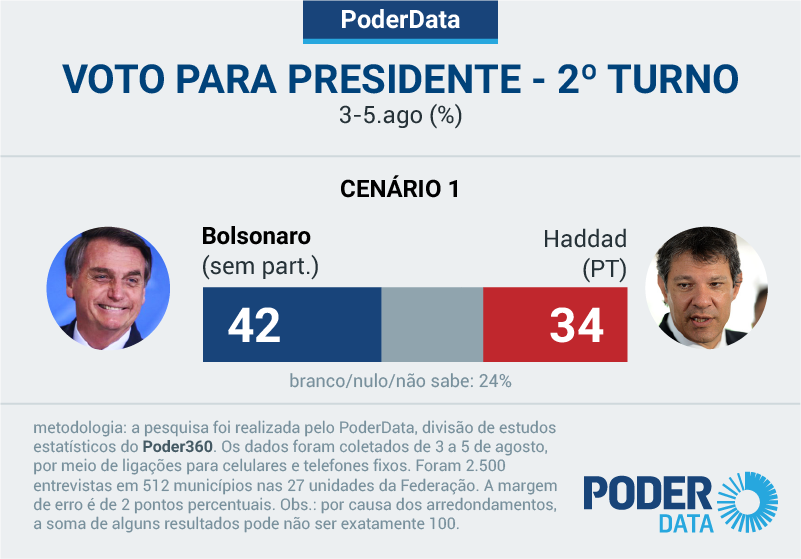 PoderData

VOTO PARA PRESIDENTE - 2º TURNO

3-5.ago (%)

CENÁRIO 1

Bolsonaro (sem part.)

Haddad (PT)

42

34

branco/nulo/não sabe: 24%

metodologia: a pesquisa foi realizada pelo PoderData, divisão de estudos estatísticos do Poder360. Os dados foram coletados de 3 a 5 de agosto, por meio de ligações para celulares e telefones fixos. Foram 2.500 entrevistas em 512 municípios nas 27 unidades da Federação. A margem de erro é de 2 pontos percentuais. Obs.: por causa dos arredondamentos, a soma de alguns resultados pode não ser exatamente 100.

PODER DATA